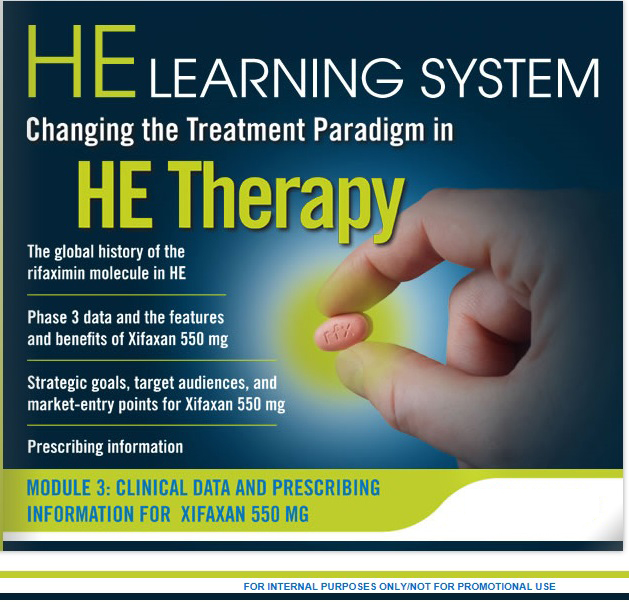 HE LEARNING SYSTEM

Changing the Treatment Paradigm in

HE Therapy

The global history of the rifaximin molecule in HE

Phase 3 data and the features and benefits of Xifaxan 550 mg

Strategic goals, target audiences, and market-entry points for Xifaxan 550 mg

Prescribing information

rfx

MODULE 3: CLINICAL DATA AND PRESCRIBING INFORMATION FOR XIFAXAN 550 MG

FOR INTERNAL PURPOSES ONLY/NOT FOR PROMOTIONAL USE